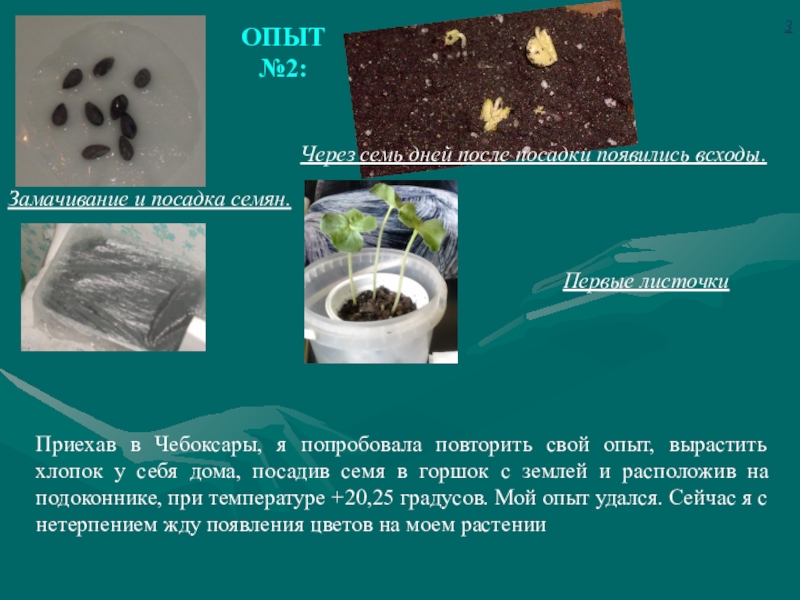 ОПЫТ №2:

2

Через семь дней после посадки появились всходы.

Замачивание и посадка семян.

Первые листочки

Приехав в Чебоксары, я попробовала повторить свой опыт, вырастить хлопок у себя дома, посадив семя в горшок с землей и расположив на подоконнике, при температуре +20,25 градусов. Мой опыт удался. Сейчас я с нетерпением жду появления цветов на моем растении